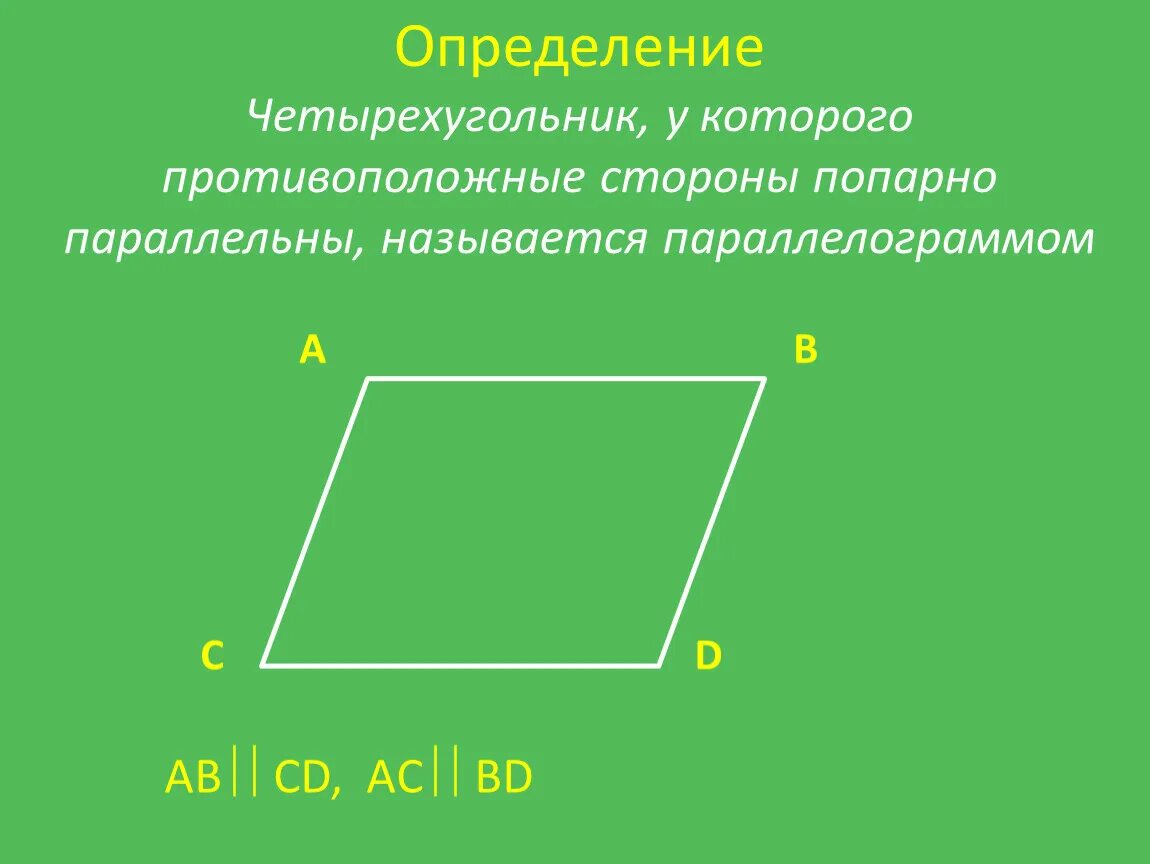 Определение

Четырехугольник, у которого противоположные стороны попарно параллельны, называется параллелограммом

A

B

C

D

$AB \parallel CD$, $AC \parallel BD$